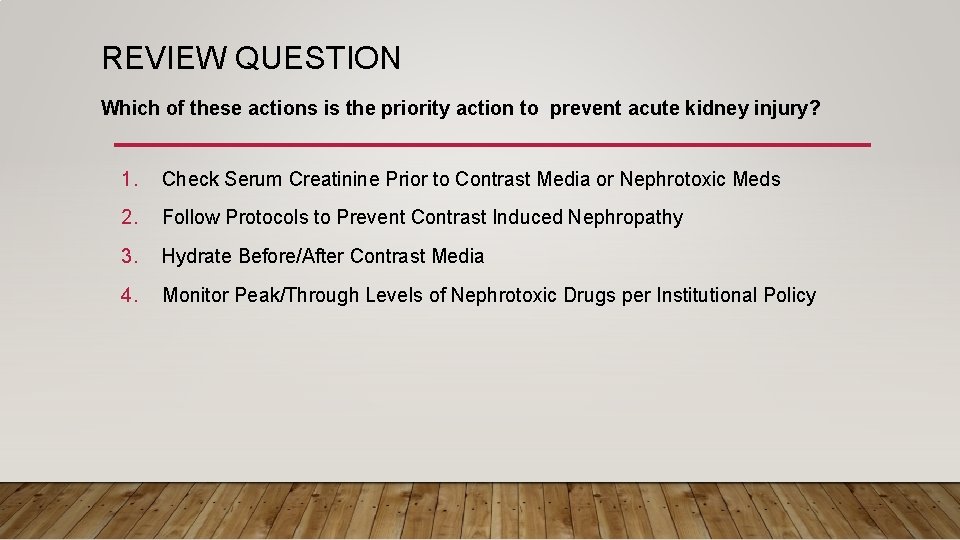 REVIEW QUESTION

Which of these actions is the priority action to prevent acute kidney injury?

1. Check Serum Creatinine Prior to Contrast Media or Nephrotoxic Meds

2. Follow Protocols to Prevent Contrast Induced Nephropathy

3. Hydrate Before/After Contrast Media

4. Monitor Peak/Through Levels of Nephrotoxic Drugs per Institutional Policy